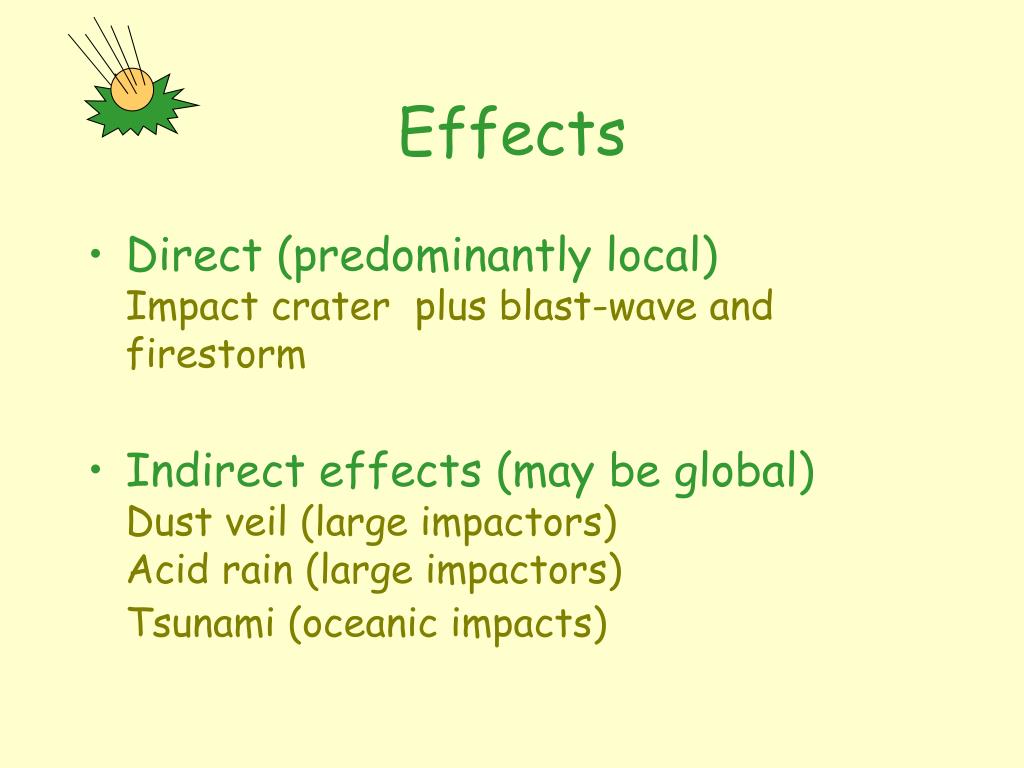 Effects

• Direct (predominantly local)
Impact crater plus blast-wave and firestorm

• Indirect effects (may be global)
Dust veil (large impactors)
Acid rain (large impactors)
Tsunami (oceanic impacts)